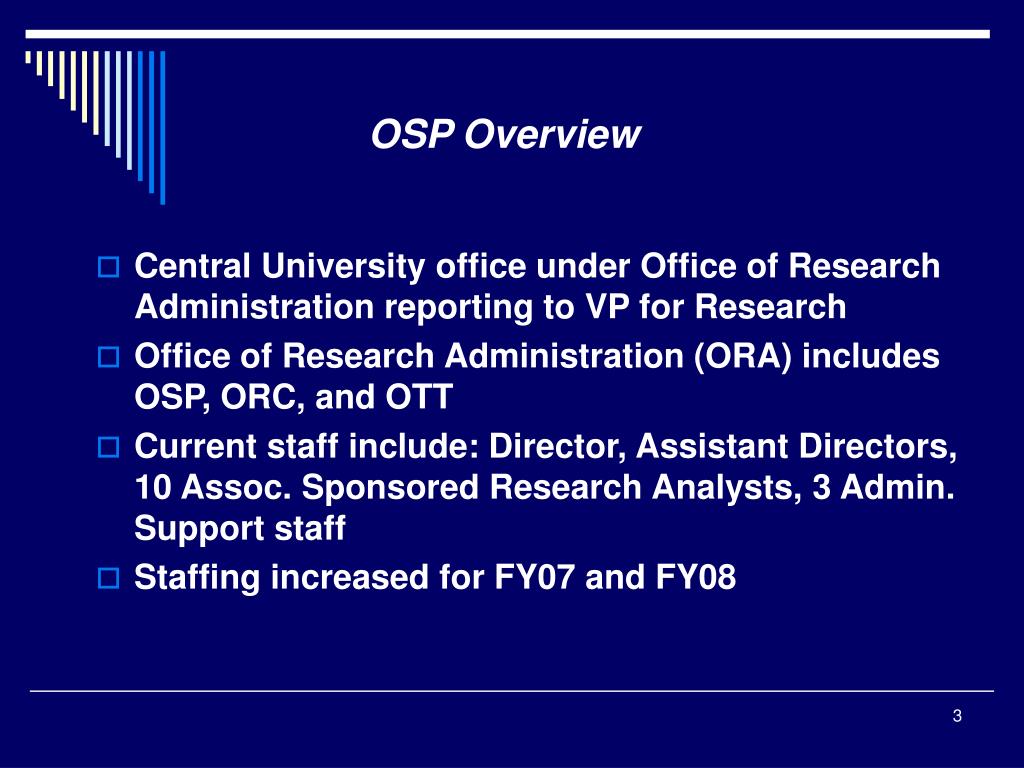 OSP Overview

Central University office under Office of Research Administration reporting to VP for Research

Office of Research Administration (ORA) includes OSP, ORC, and OTT

Current staff include: Director, Assistant Directors, 10 Assoc. Sponsored Research Analysts, 3 Admin. Support staff

Staffing increased for FY07 and FY08

3